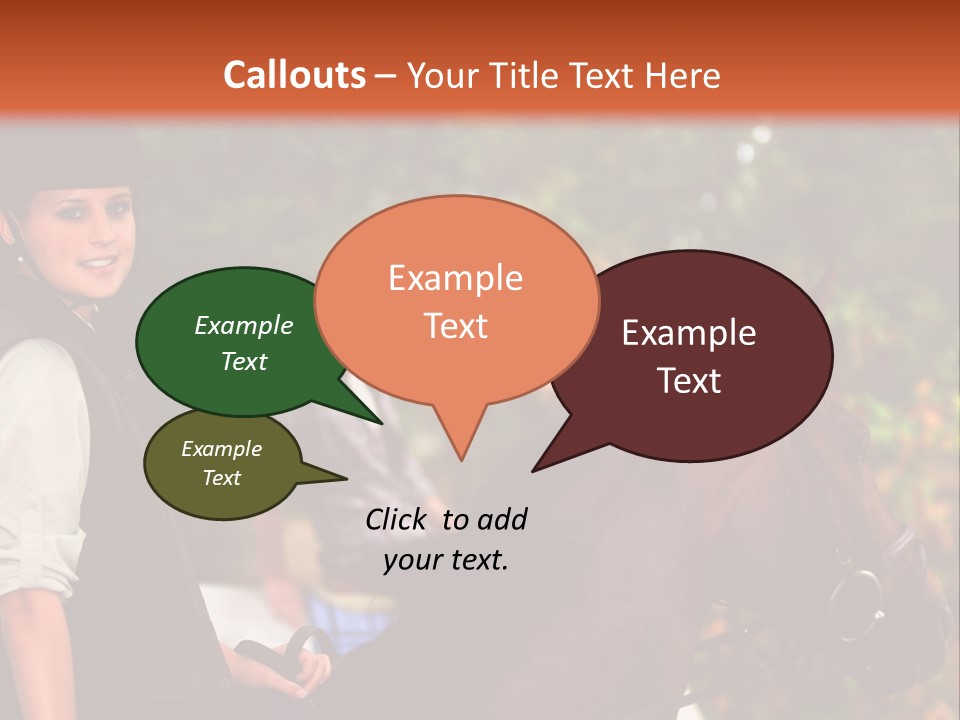 Callouts – Your Title Text Here

Example Text

Example Text

Example Text

Example Text

Click to add your text.